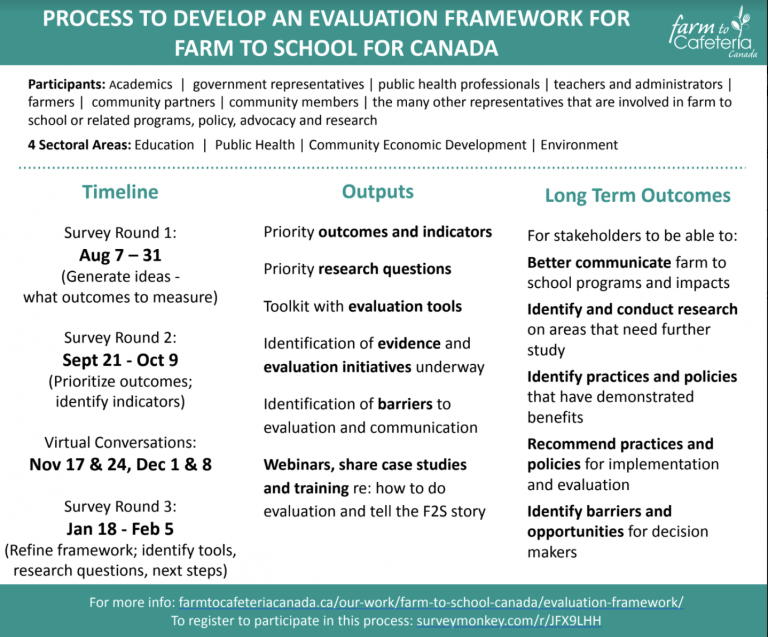 PROCESS TO DEVELOP AN EVALUATION FRAMEWORK FOR FARM TO SCHOOL FOR CANADA

farm to Cafeteria Canada

Participants: Academics | government representatives | public health professionals | teachers and administrators | farmers | community partners | community members | the many other representatives that are involved in farm to school or related programs, policy, advocacy and research

4 Sectoral Areas: Education | Public Health | Community Economic Development | Environment

Timeline

Survey Round 1:
Aug 7 – 31
(Generate ideas - what outcomes to measure)

Survey Round 2:
Sept 21 - Oct 9
(Prioritize outcomes; identify indicators)

Virtual Conversations:
Nov 17 & 24, Dec 1 & 8

Survey Round 3:
Jan 18 - Feb 5
(Refine framework; identify tools, research questions, next steps)

Outputs

Priority outcomes and indicators

Priority research questions

Toolkit with evaluation tools

Identification of evidence and evaluation initiatives underway

Identification of barriers to evaluation and communication

Webinars, share case studies and training re: how to do evaluation and tell the F2S story

Long Term Outcomes

For stakeholders to be able to:

Better communicate farm to school programs and impacts

Identify and conduct research on areas that need further study

Identify practices and policies that have demonstrated benefits

Recommend practices and policies for implementation and evaluation

Identify barriers and opportunities for decision makers

For more info: farmtocafeteriacanada.ca/our-work/farm-to-school-canada/evaluation-framework/
To register to participate in this process: surveymonkey.com/r/JFX9LHH